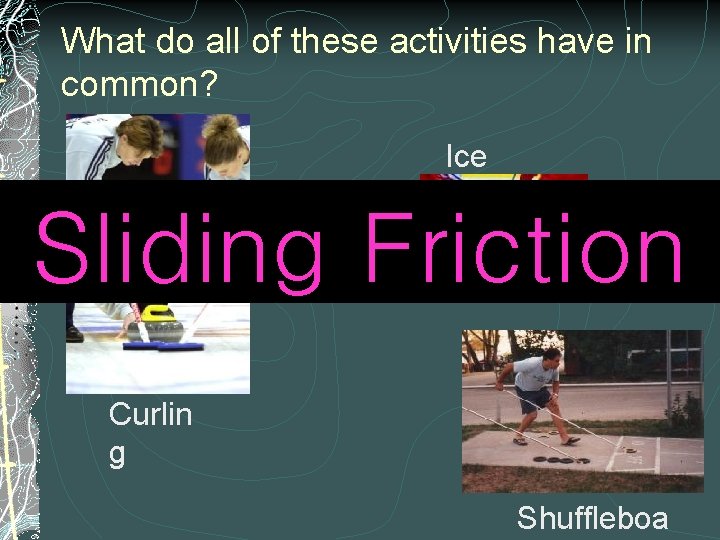 What do all of these activities have in common?

Ice

Sliding Friction

Curlin g

Shuffleboa